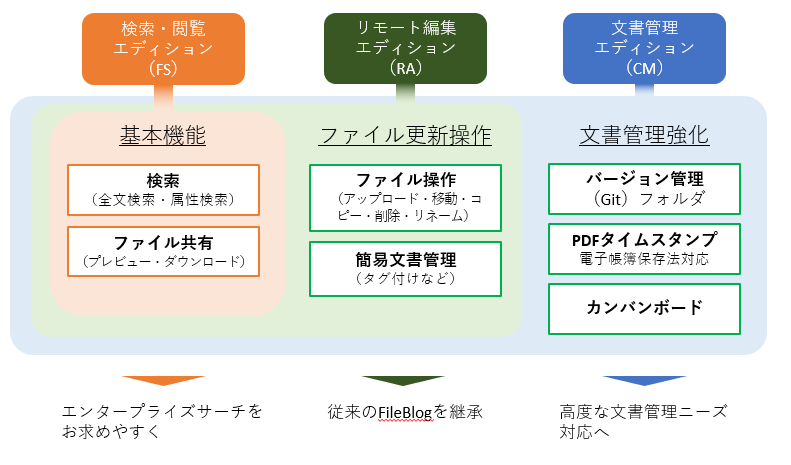 検索・閲覧
エディション
（FS）

リモート編集
エディション
（RA）

文書管理
エディション
（CM）

基本機能

検索
（全文検索・属性検索）

ファイル共有
（プレビュー・ダウンロード）

ファイル更新操作

ファイル操作
（アップロード・移動・コピー・削除・リネーム）

簡易文書管理
（タグ付けなど）

文書管理強化

バージョン管理
（Git）フォルダ

PDFタイムスタンプ
電子帳簿保存法対応

カンバンボード

エンタープライズサーチをお求めやすく

従来のFileBlogを継承

高度な文書管理ニーズ対応へ